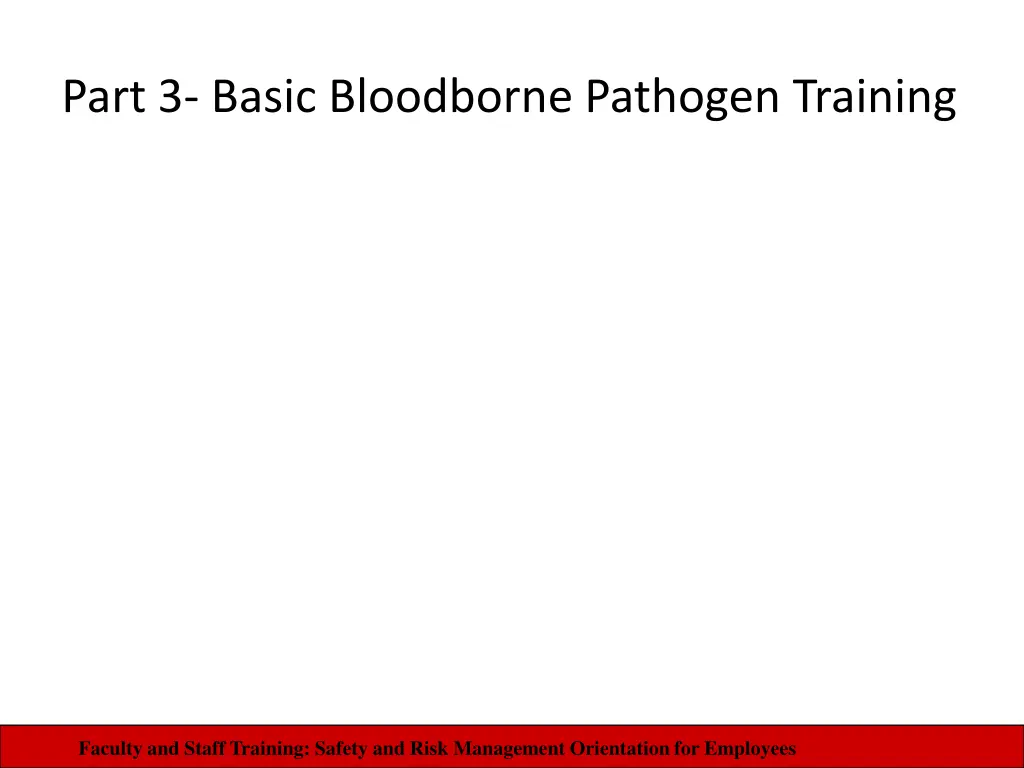 Part 3- Basic Bloodborne Pathogen Training

Faculty and Staff Training: Safety and Risk Management Orientation for Employees